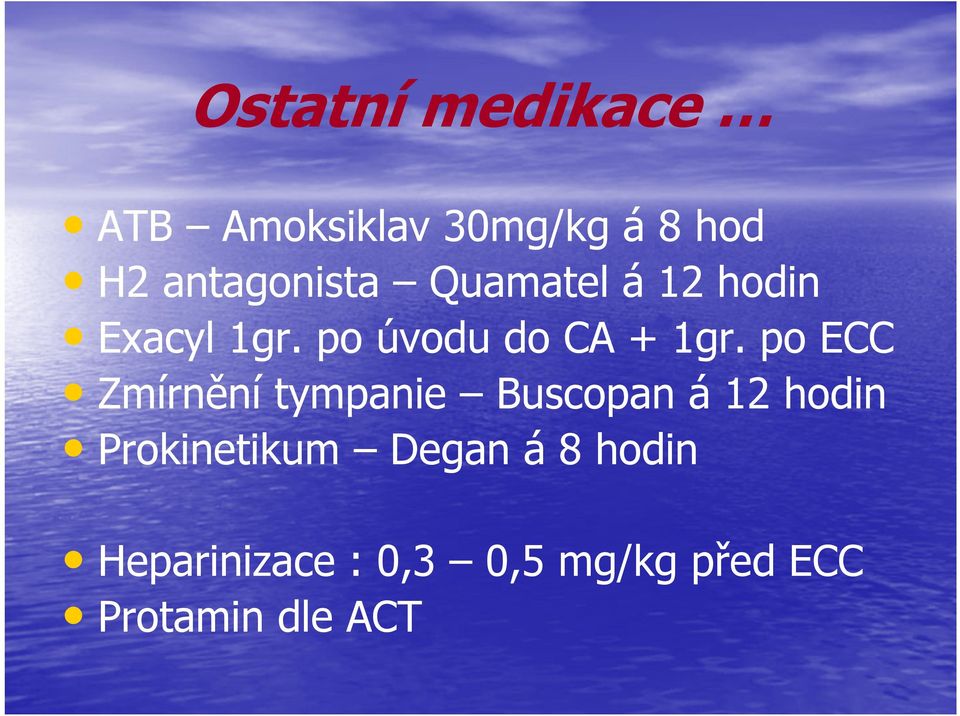 Ostatní medikace …

• ATB – Amoksiklav 30mg/kg á 8 hod
• H2 antagonista – Quamatel á 12 hodin
• Exacyl 1gr. po úvodu do CA + 1gr. po ECC
• Zmírnění tympanie – Buscopan á 12 hodin
• Prokinetikum – Degan á 8 hodin

• Heparinizace : 0,3 – 0,5 mg/kg před ECC
• Protamin dle ACT